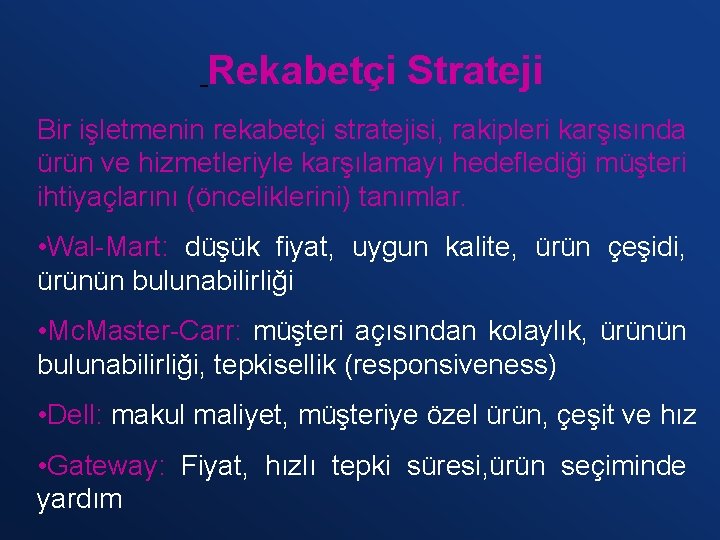 Rekabetçi Strateji

Bir işletmenin rekabetçi stratejisi, rakipleri karşısında ürün ve hizmetleriyle karşılamayı hedeflediği müşteri ihtiyaçlarını (önceliklerini) tanımlar.

•Wal-Mart: düşük fiyat, uygun kalite, ürün çeşidi, ürünün bulunabilirliği

•McMaster-Carr: müşteri açısından kolaylık, ürünün bulunabilirliği, tepkisellik (responsiveness)

•Dell: makul maliyet, müşteriye özel ürün, çeşit ve hız

•Gateway: Fiyat, hızlı tepki süresi,ürün seçiminde yardım